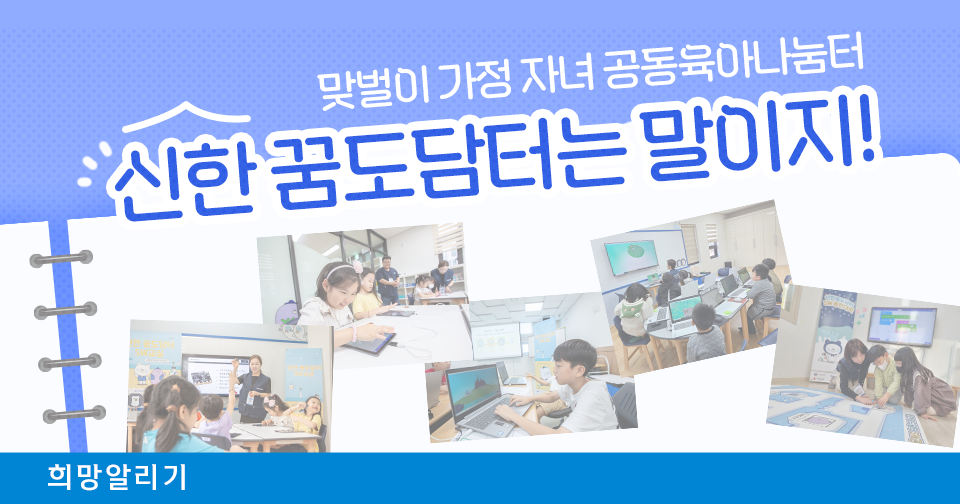 맞벌이 가정 자녀 공동육아나눔터

신한 꿈도담터는 말이지!

희망알리기